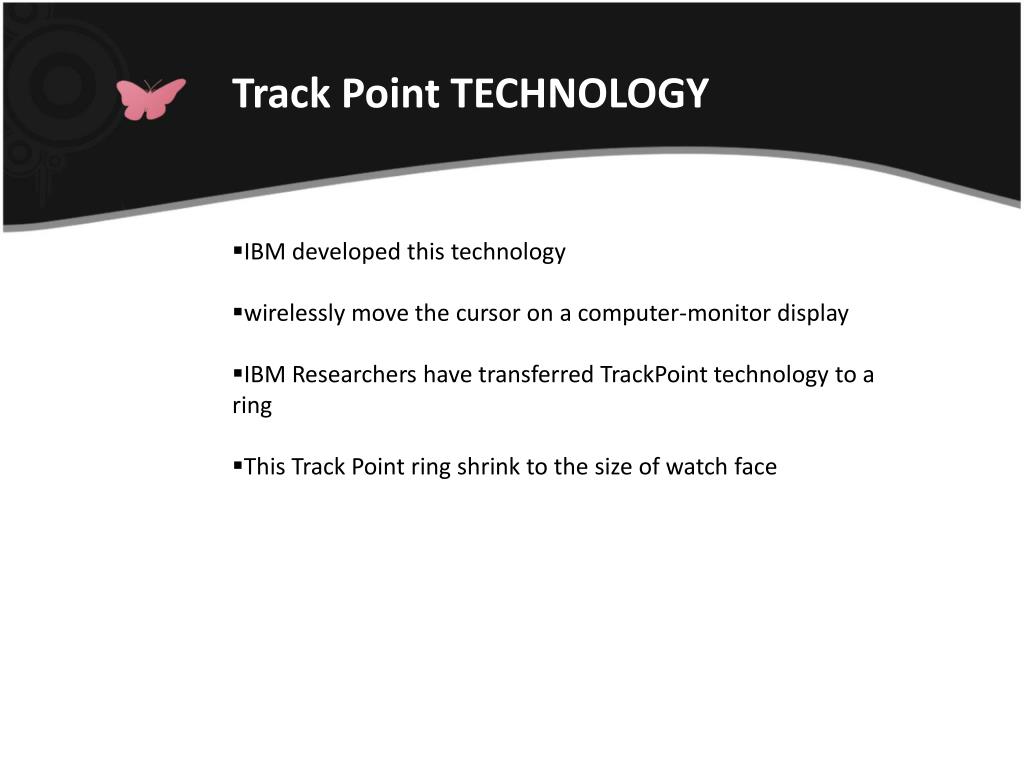 Track Point TECHNOLOGY

▪IBM developed this technology

▪wirelessly move the cursor on a computer-monitor display

▪IBM Researchers have transferred TrackPoint technology to a ring

▪This Track Point ring shrink to the size of watch face